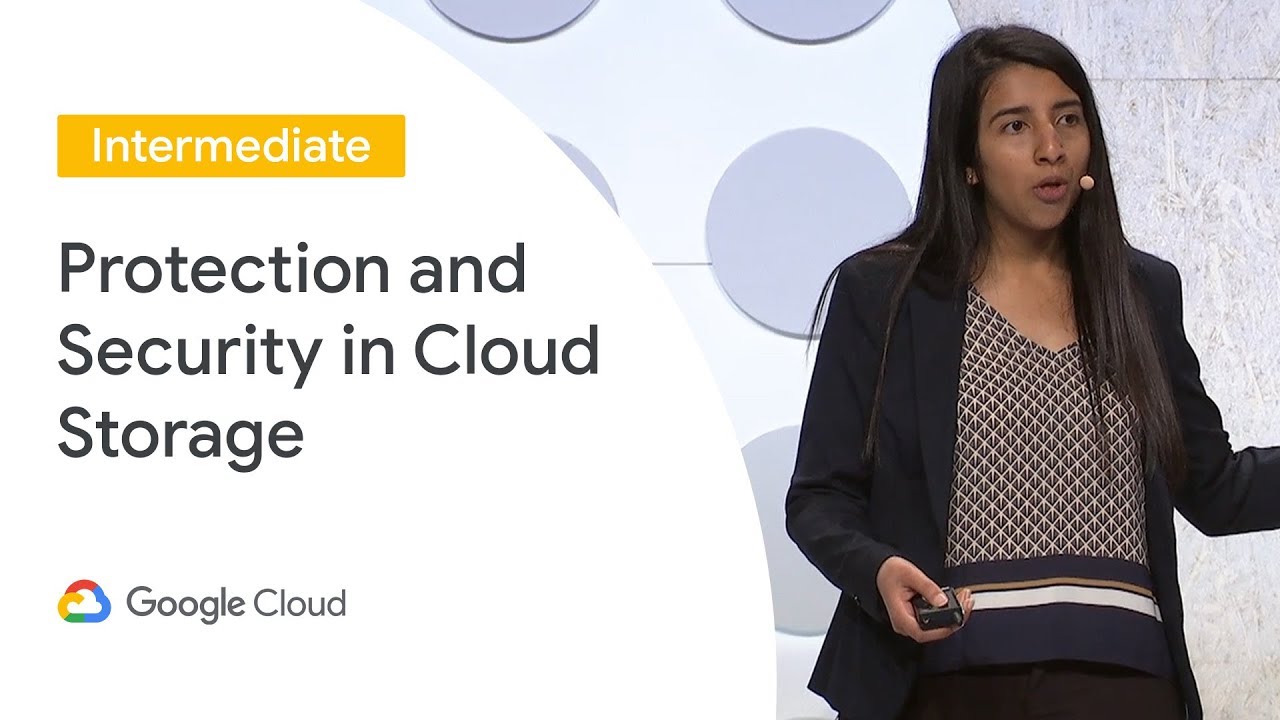 Intermediate

Protection and Security in Cloud Storage

Google Cloud